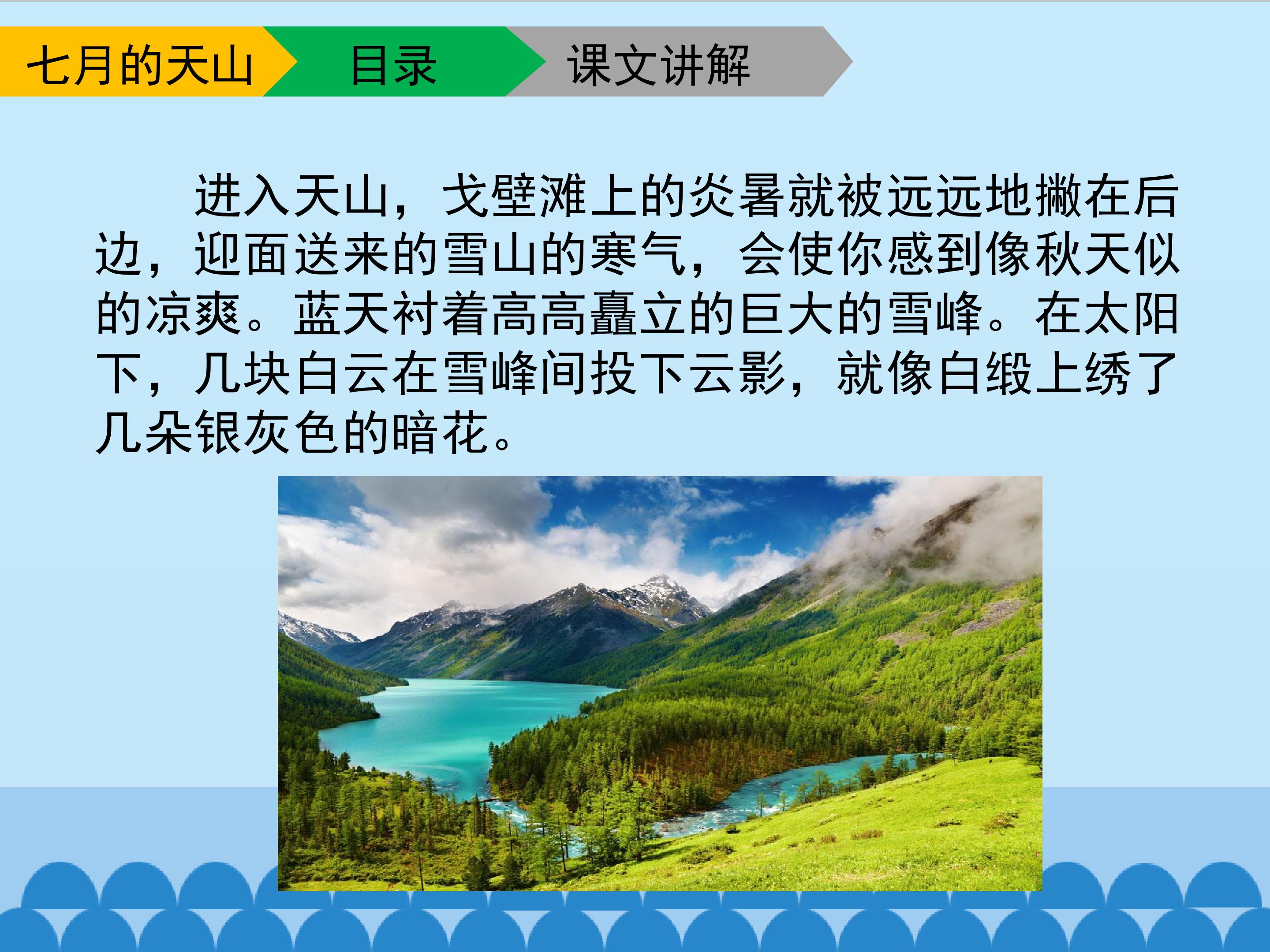 七月的天山 目录 课文讲解

进入天山，戈壁滩上的炎暑就被远远地撇在后边，迎面送来的雪山的寒气，会使你感到像秋天似的凉爽。蓝天衬着高高矗立的巨大的雪峰。在太阳下，几块白云在雪峰间投下云影，就像白缎上绣了几朵银灰色的暗花。